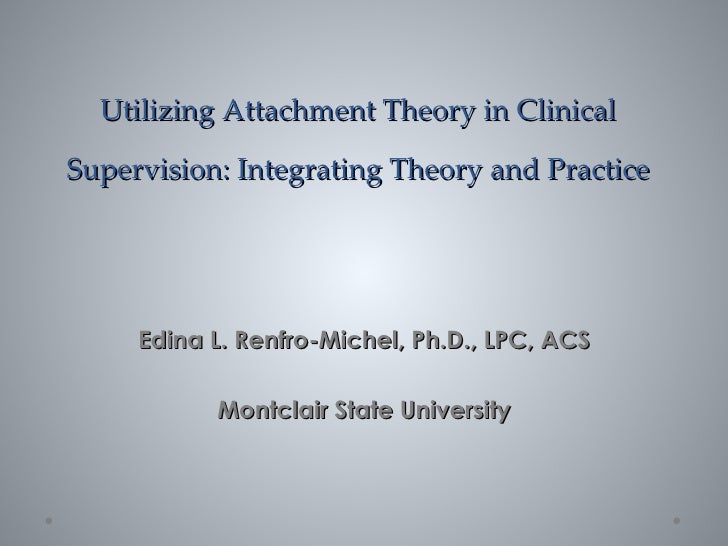 Utilizing Attachment Theory in Clinical Supervision: Integrating Theory and Practice

Edina L. Renfro-Michel, Ph.D., LPC, ACS

Montclair State University